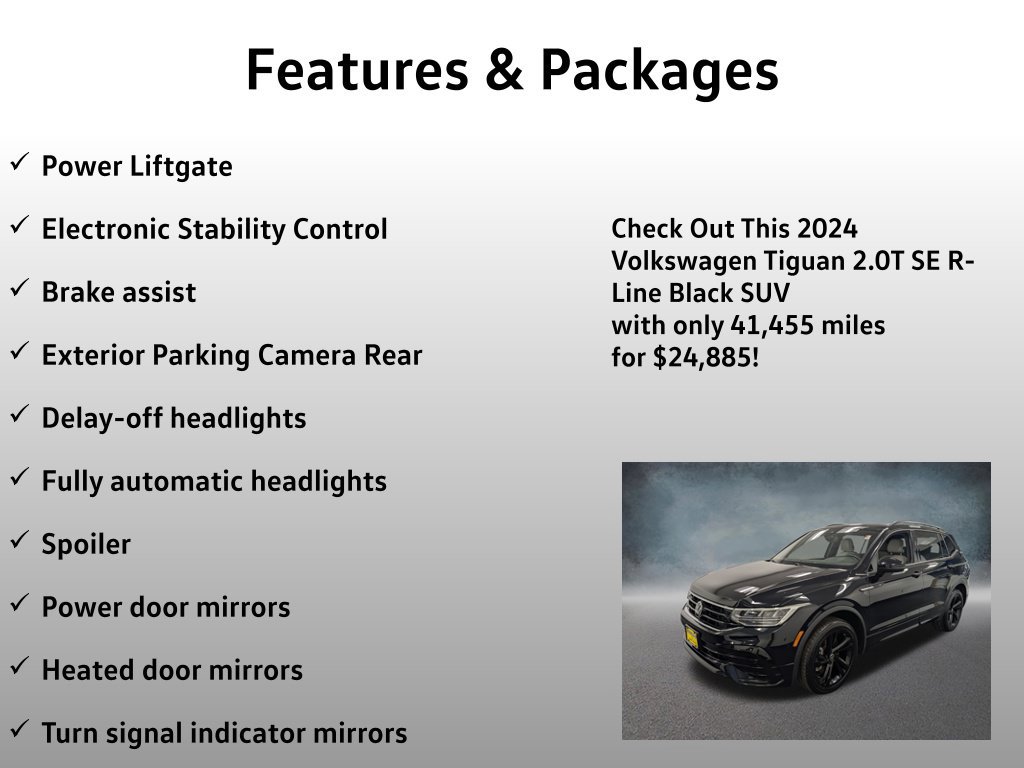 Features & Packages

✓ Power Liftgate

✓ Electronic Stability Control

✓ Brake assist

✓ Exterior Parking Camera Rear

✓ Delay-off headlights

✓ Fully automatic headlights

✓ Spoiler

✓ Power door mirrors

✓ Heated door mirrors

✓ Turn signal indicator mirrors

Check Out This 2024 Volkswagen Tiguan 2.0T SE R-Line Black SUV with only 41,455 miles for $24,885!